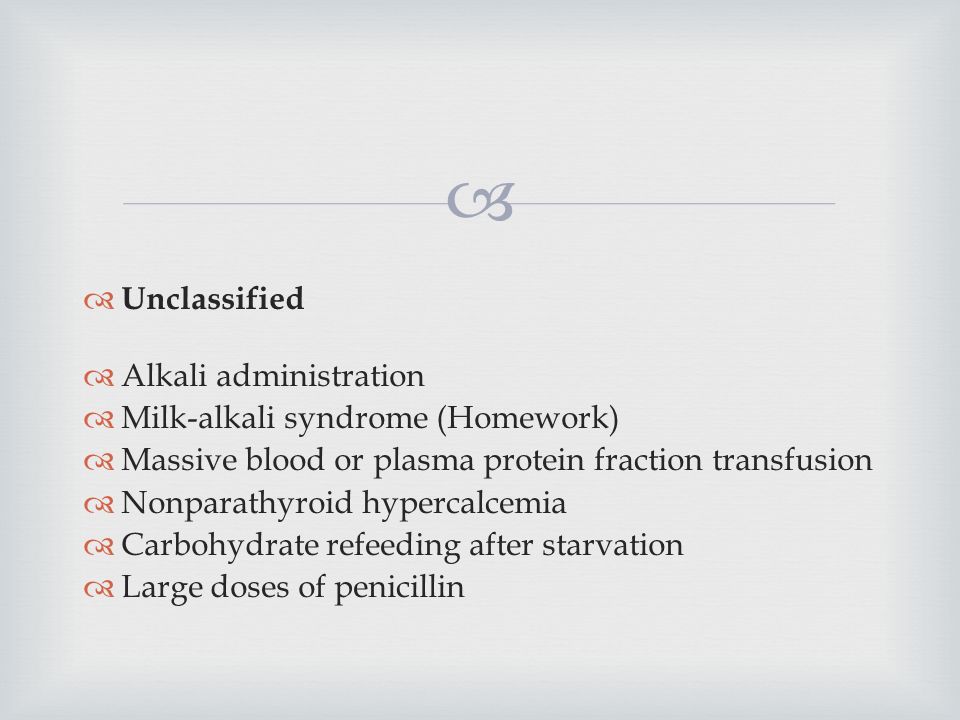 Unclassified

Alkali administration
Milk-alkali syndrome (Homework)
Massive blood or plasma protein fraction transfusion
Nonparathyroid hypercalcemia
Carbohydrate refeeding after starvation
Large doses of penicillin